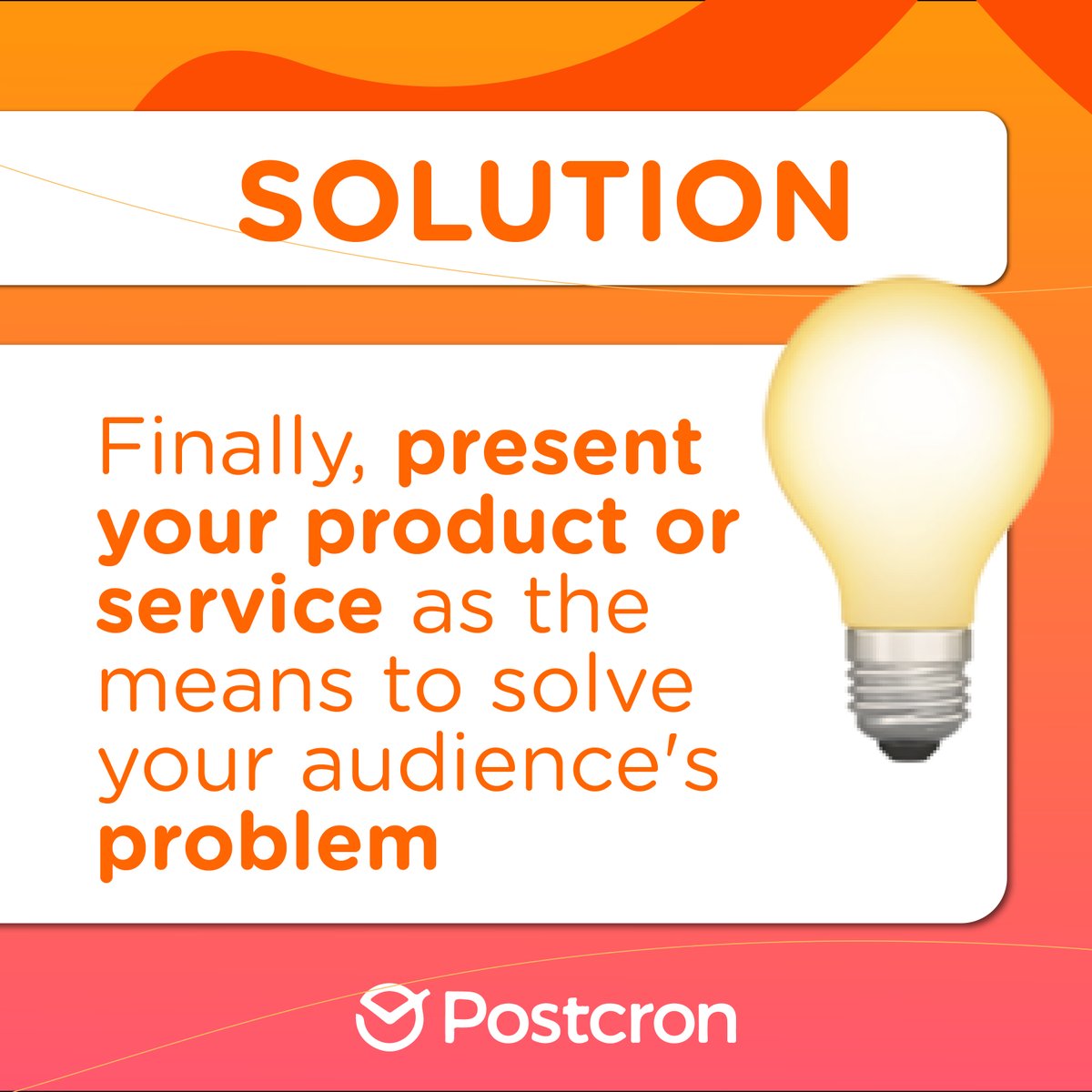 SOLUTION

Finally, present your product or service as the means to solve your audience's problem

Postcron